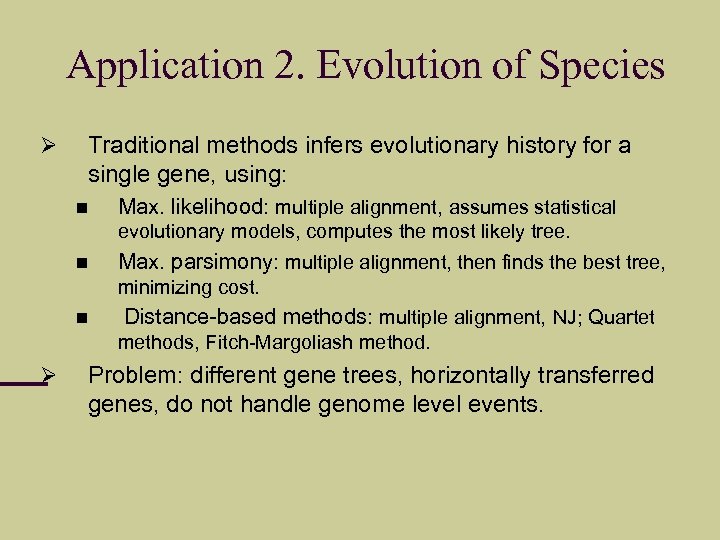 Application 2. Evolution of Species

➢ Traditional methods infers evolutionary history for a single gene, using:

■ Max. likelihood: multiple alignment, assumes statistical evolutionary models, computes the most likely tree.

■ Max. parsimony: multiple alignment, then finds the best tree, minimizing cost.

■ Distance-based methods: multiple alignment, NJ; Quartet methods, Fitch-Margoliash method.

➢ Problem: different gene trees, horizontally transferred genes, do not handle genome level events.